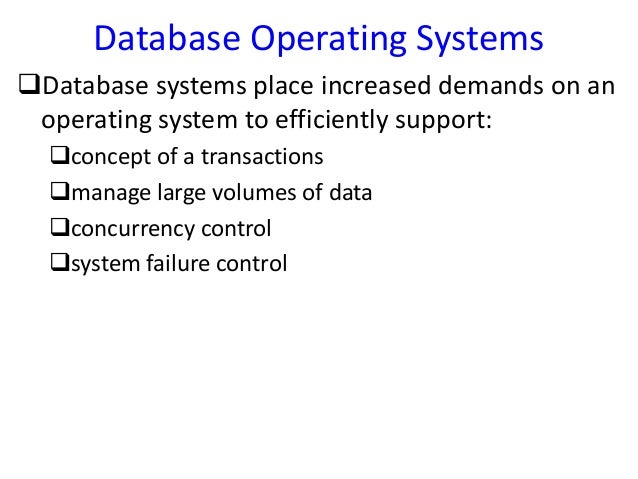 Database Operating Systems

❑Database systems place increased demands on an operating system to efficiently support:

❑concept of a transactions

❑manage large volumes of data

❑concurrency control

❑system failure control